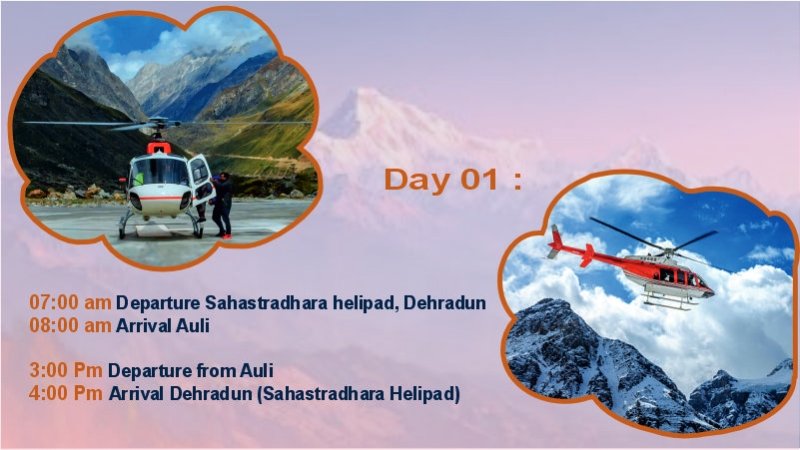 Day 01 :

07:00 am Departure Sahastradhara helipad, Dehradun
08:00 am Arrival Auli

3:00 Pm Departure from Auli
4:00 Pm Arrival Dehradun (Sahastradhara Helipad)